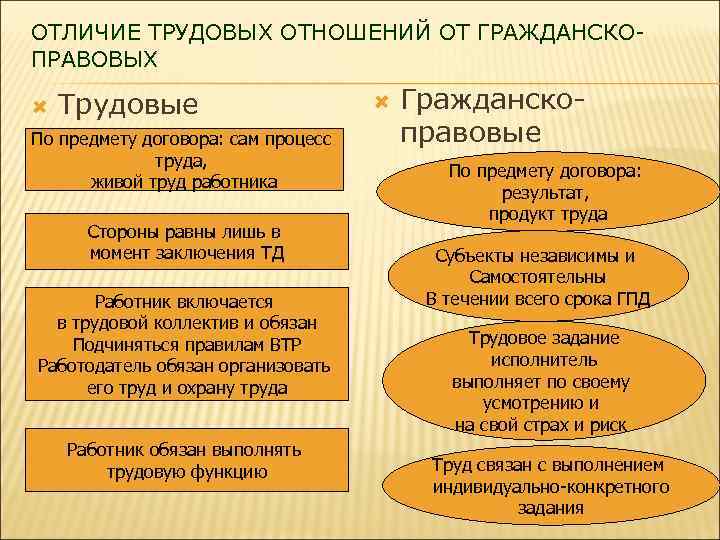 ОТЛИЧИЕ ТРУДОВЫХ ОТНОШЕНИЙ ОТ ГРАЖДАНСКО-ПРАВОВЫХ

Трудовые

По предмету договора: сам процесс труда, живой труд работника

Стороны равны лишь в момент заключения ТД

Работник включается в трудовой коллектив и обязан Подчиняться правилам ВТР Работодатель обязан организовать его труд и охрану труда

Работник обязан выполнять трудовую функцию

Гражданско-правовые

По предмету договора: результат, продукт труда

Субъекты независимы и Самостоятельны В течении всего срока ГПД

Трудовое задание исполнитель выполняет по своему усмотрению и на свой страх и риск

Труд связан с выполнением индивидуально-конкретного задания